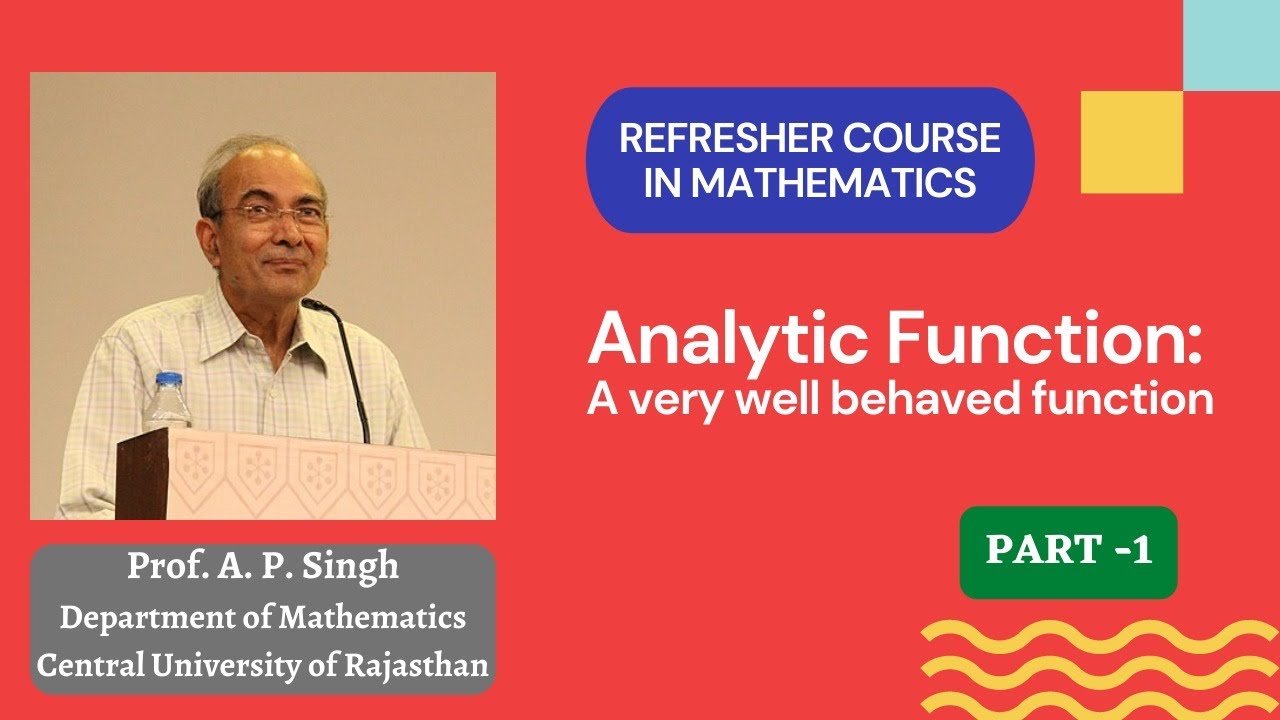 REFRESHER COURSE IN MATHEMATICS

Analytic Function:
A very well behaved function

PART -1

Prof. A. P. Singh
Department of Mathematics
Central University of Rajasthan